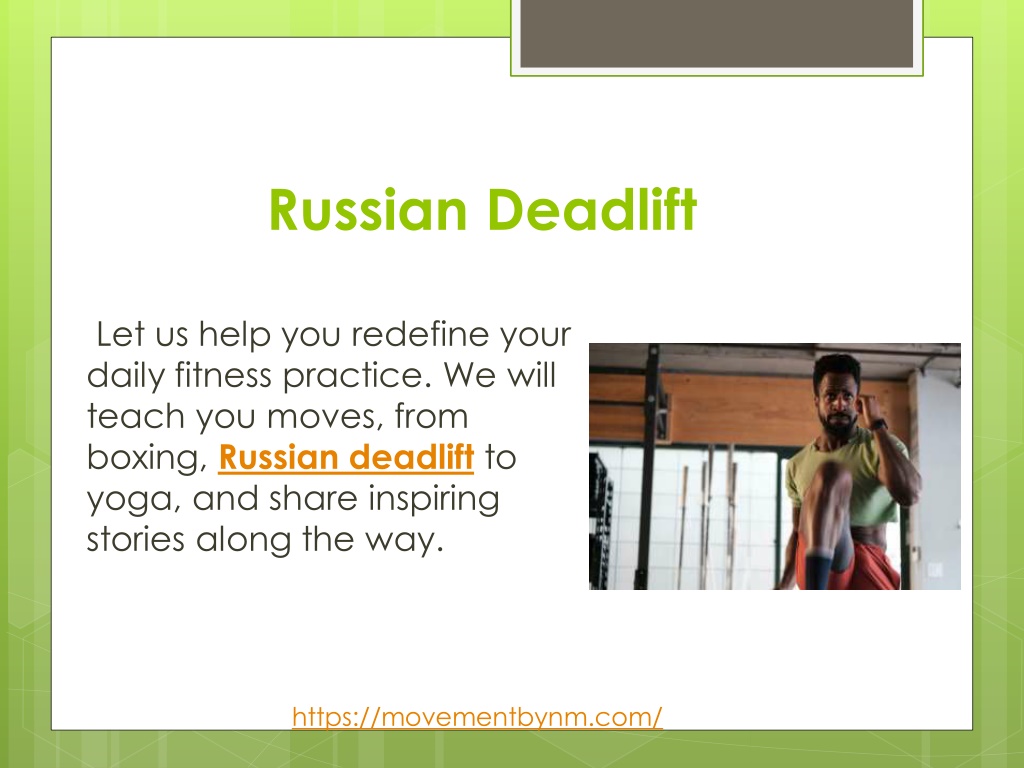 Russian Deadlift

Let us help you redefine your daily fitness practice. We will teach you moves, from boxing, Russian deadlift to yoga, and share inspiring stories along the way.

https://movementbynm.com/